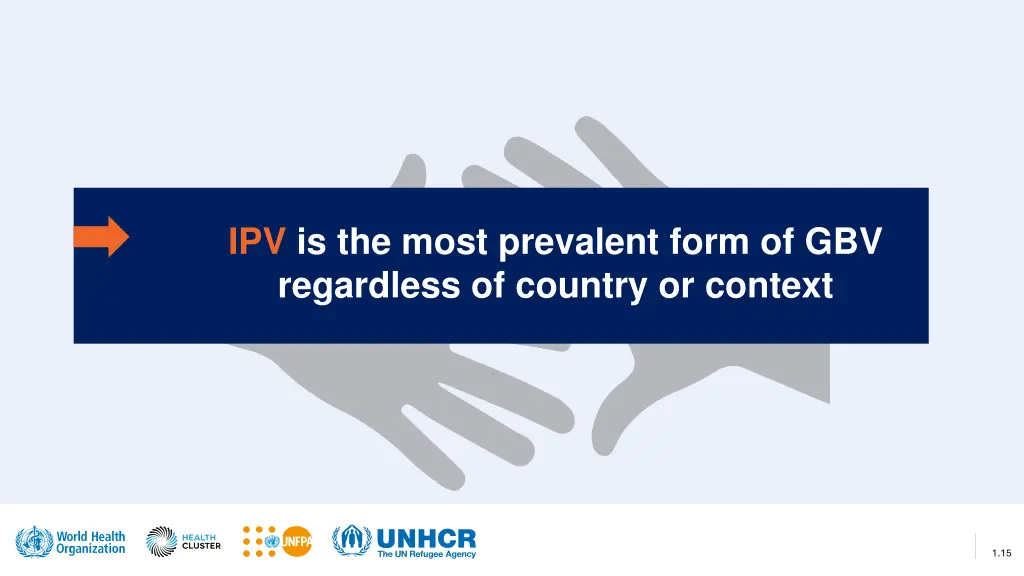 IPV is the most prevalent form of GBV regardless of country or context

World Health Organization

HEALTH CLUSTER

UNFPA

UNHCR The UN Refugee Agency

1.15